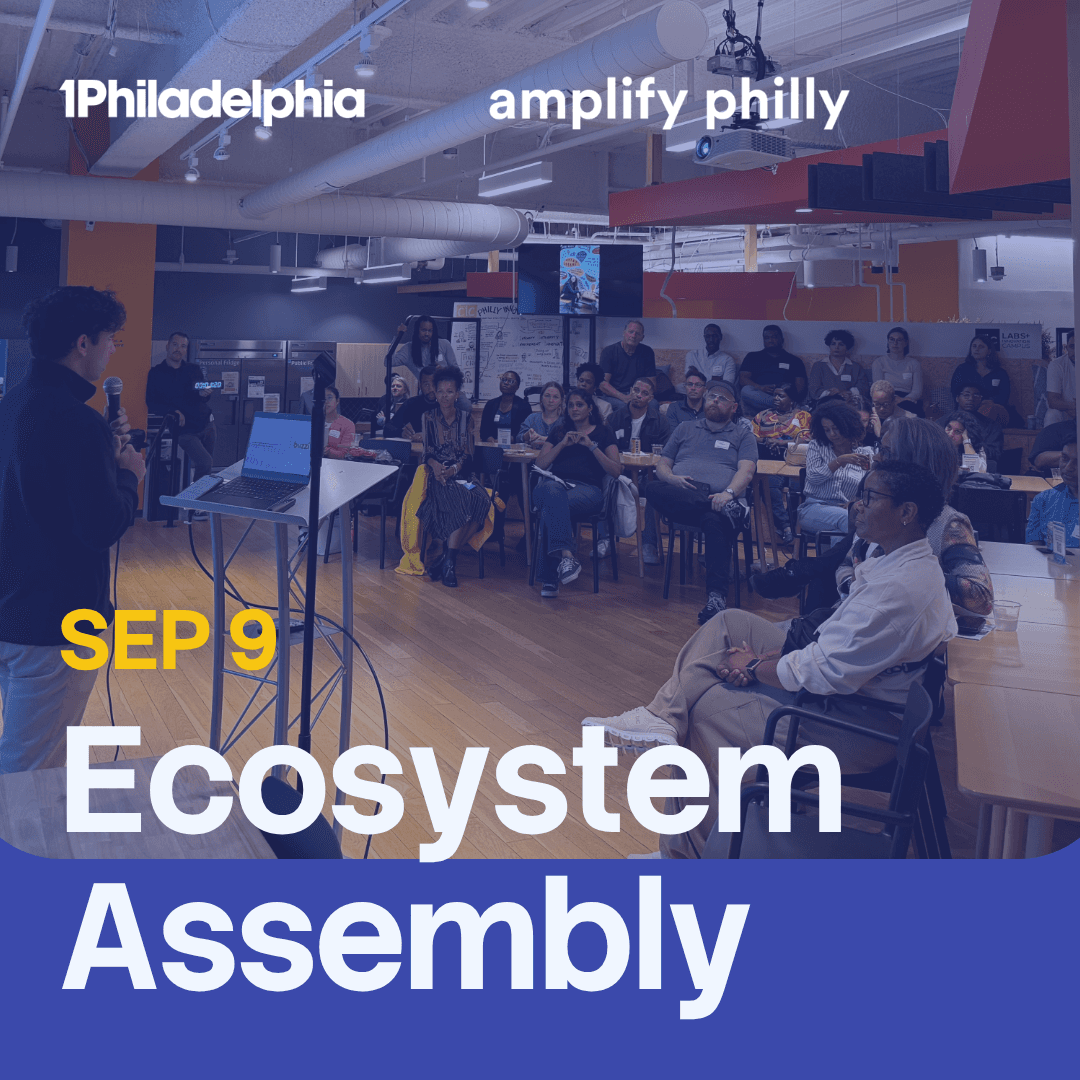 1Philadelphia amplify philly

SEP 9

Ecosystem Assembly